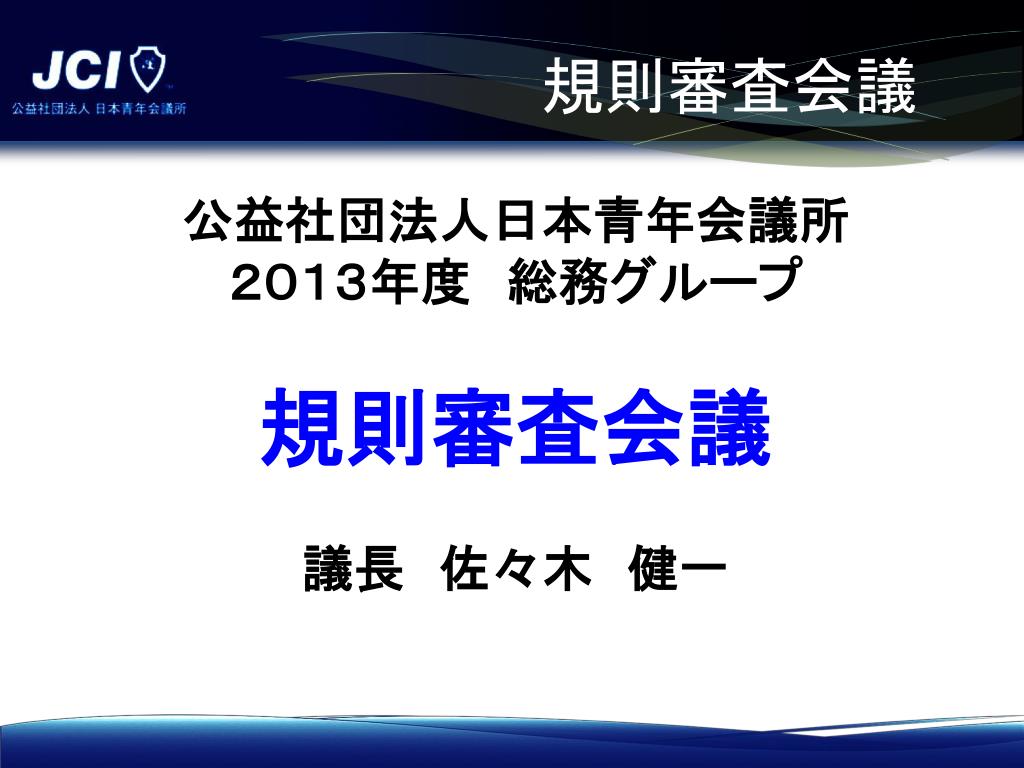 JCI
公益社団法人 日本青年会議所

規則審査会議

公益社団法人日本青年会議所
2013年度　総務グループ

規則審査会議

議長　佐々木　健一